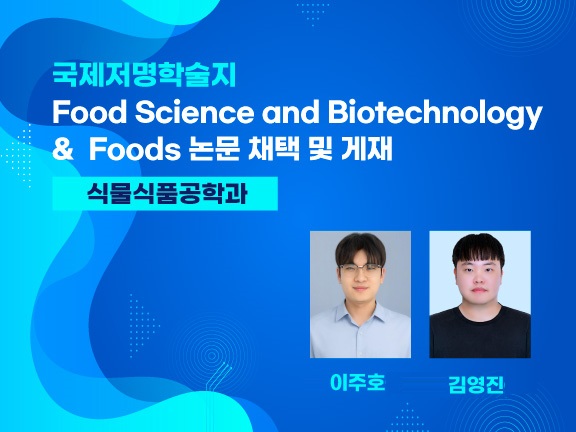 국제저명학술지
Food Science and Biotechnology & Foods 논문 채택 및 게재

식물식품공학과

이주호

김영진